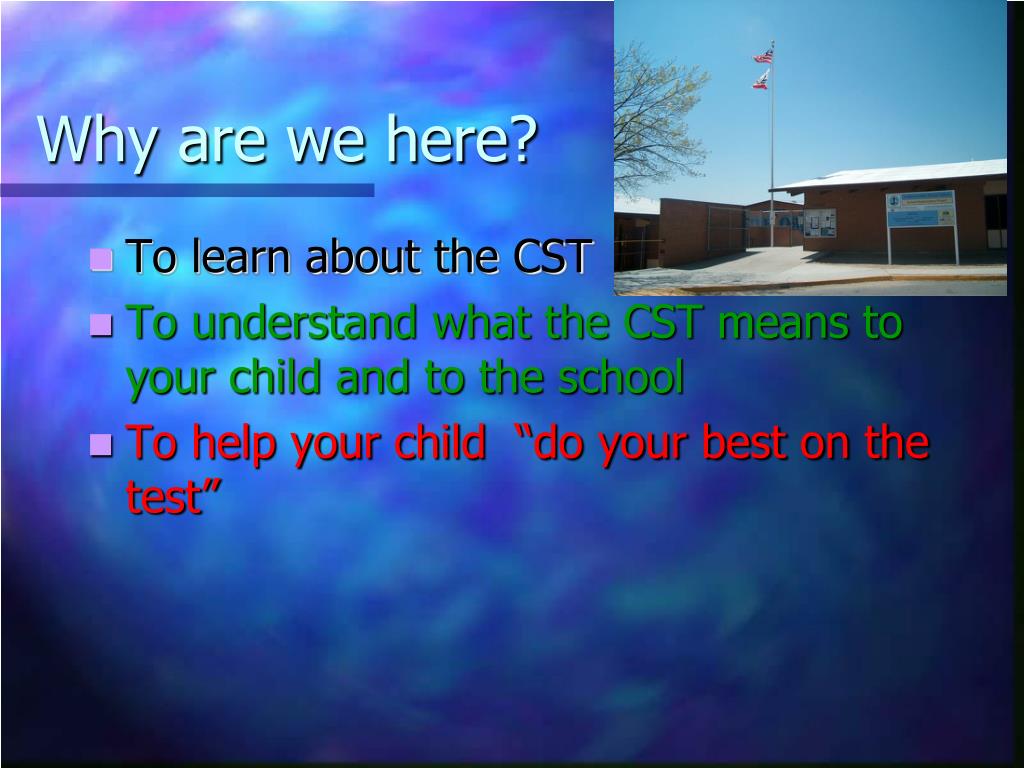 Why are we here?

- To learn about the CST
- To understand what the CST means to your child and to the school
- To help your child  “do your best on the test”